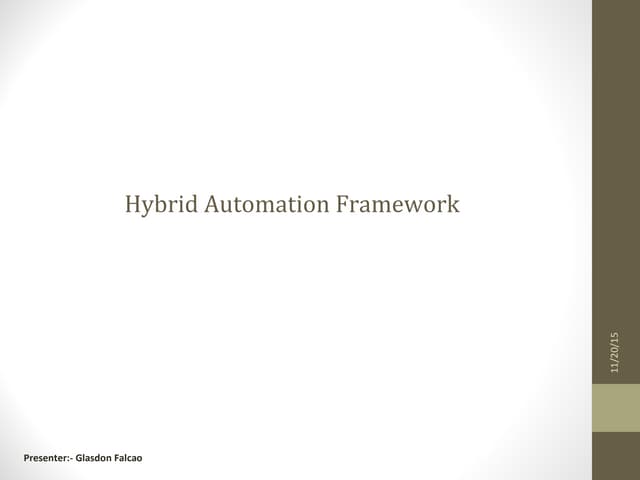 Hybrid Automation Framework

11/20/15

Presenter:- Glasdon Falcao